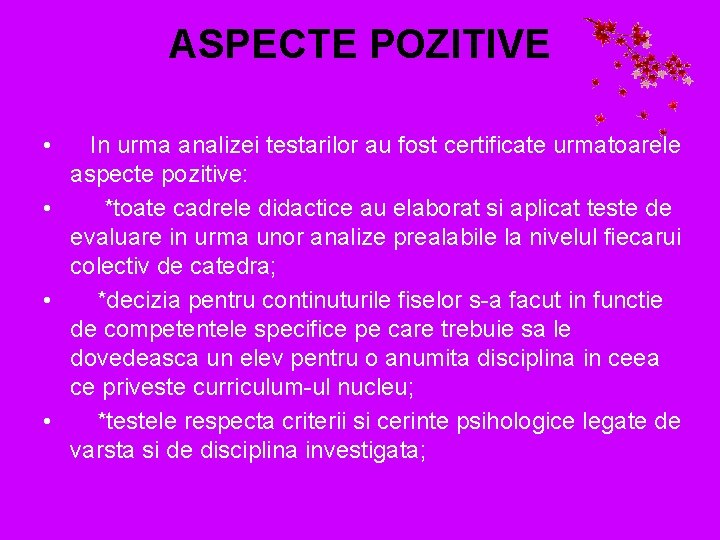 ASPECTE POZITIVE

• In urma analizei testarilor au fost certificate urmatoarele aspecte pozitive:

• *toate cadrele didactice au elaborat si aplicat teste de evaluare in urma unor analize prealabile la nivelul fiecarui colectiv de catedra;

• *decizia pentru continuturile fiselor s-a facut in functie de competentele specifice pe care trebuie sa le dovedeasca un elev pentru o anumita disciplina in ceea ce priveste curriculum-ul nucleu;

• *testele respecta criterii si cerinte psihologice legate de varsta si de disciplina investigata;